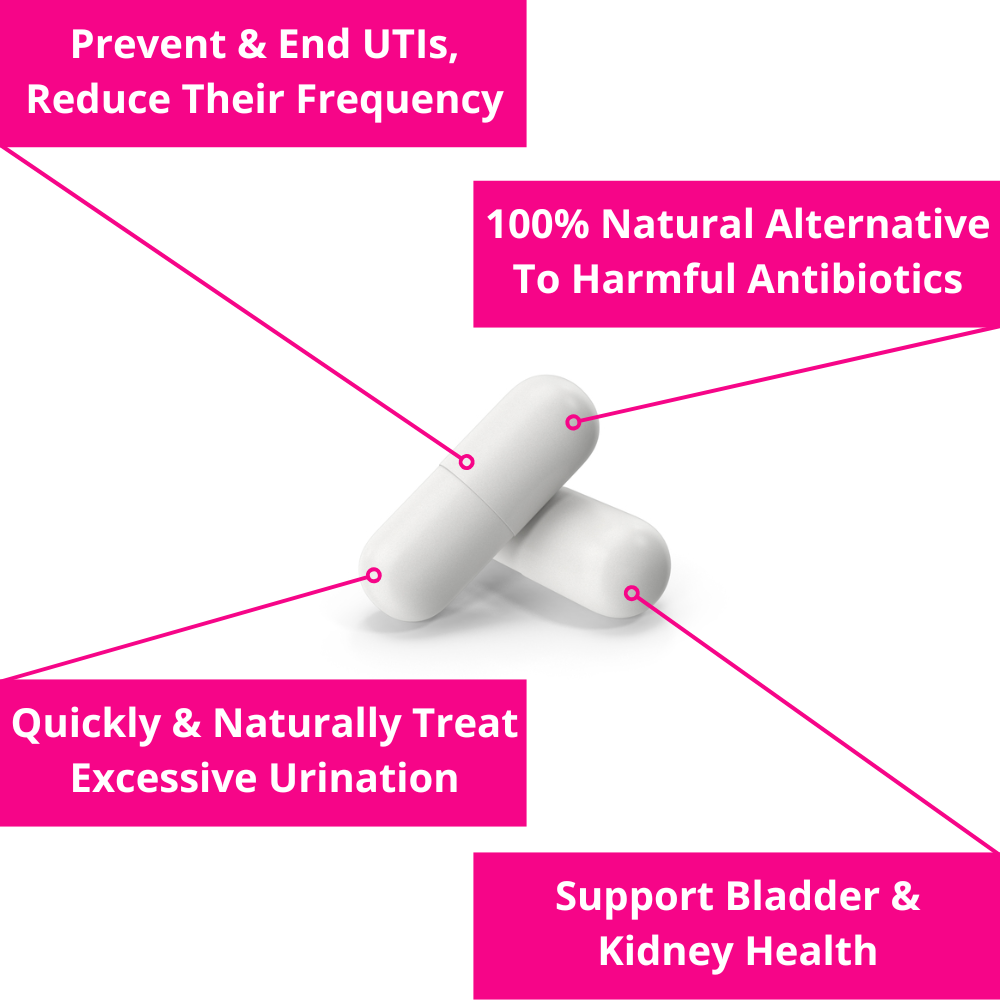 Prevent & End UTIs, Reduce Their Frequency

100% Natural Alternative To Harmful Antibiotics

Quickly & Naturally Treat Excessive Urination

Support Bladder & Kidney Health